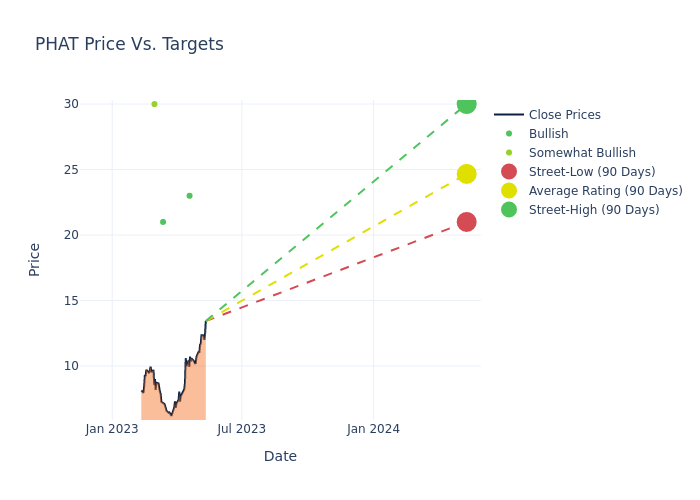 PHAT Price Vs. Targets

30
25
20
15
10

Price

Jan 2023
Jul 2023
Jan 2024

Date

Close Prices
Bullish
Somewhat Bullish
Street-Low (90 Days)
Average Rating (90 Days)
Street-High (90 Days)